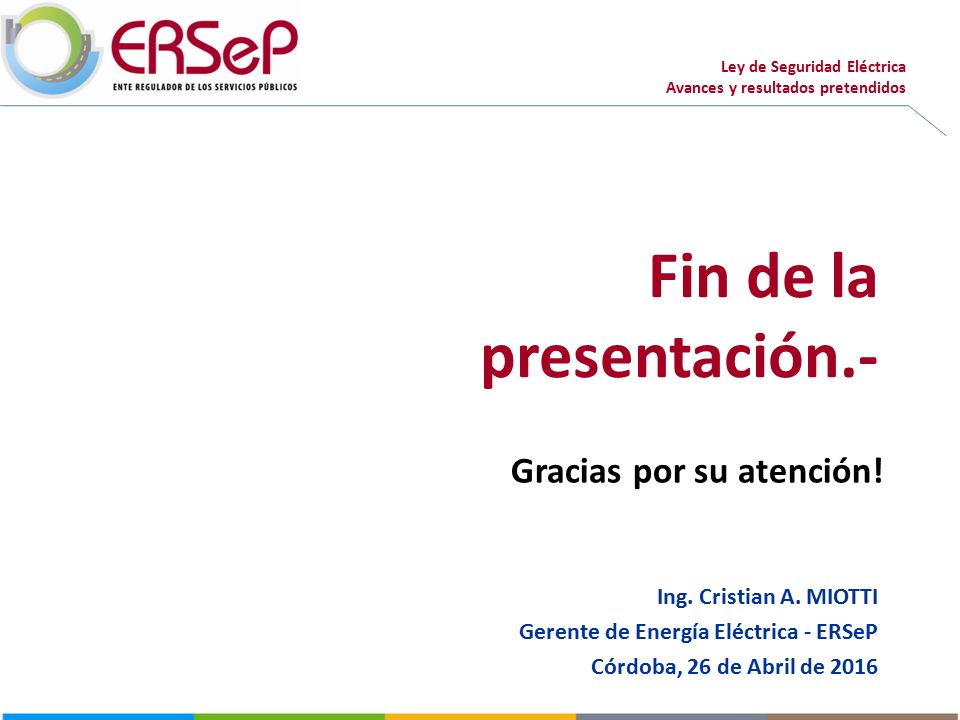 ERSeP
ENTE REGULADOR DE LOS SERVICIOS PÚBLICOS

Ley de Seguridad Eléctrica
Avances y resultados pretendidos

Fin de la presentación.-

Gracias por su atención!

Ing. Cristian A. MIOTTI
Gerente de Energía Eléctrica - ERSeP
Córdoba, 26 de Abril de 2016